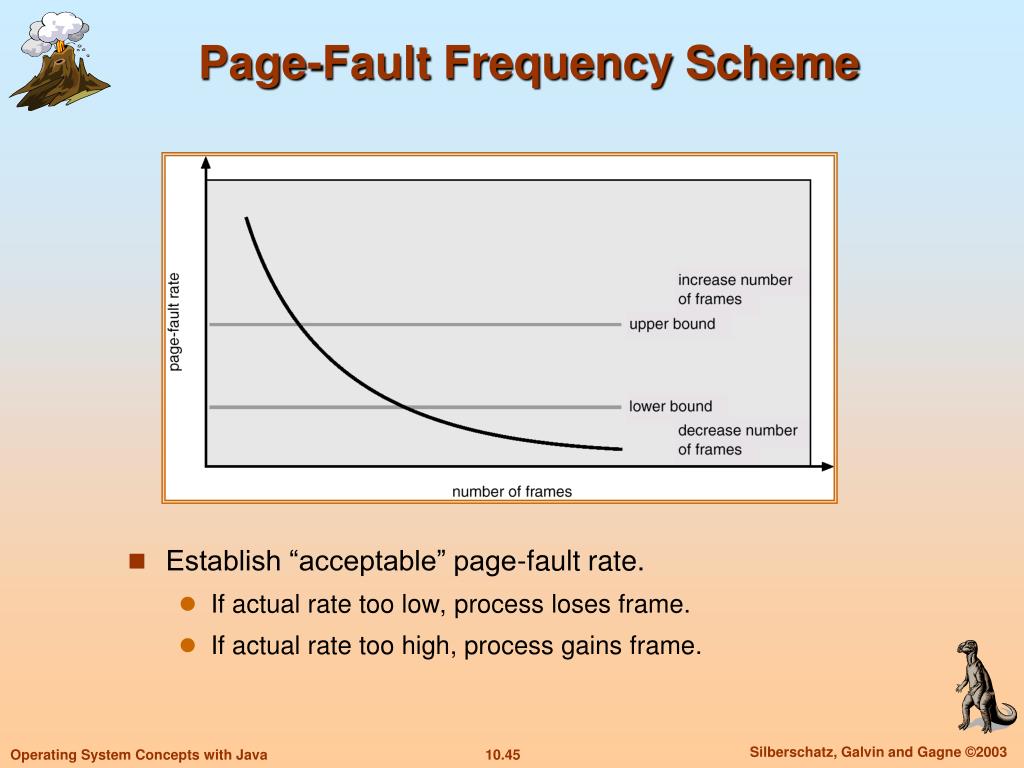 Page-Fault Frequency Scheme

page-fault rate

increase number of frames

upper bound

lower bound

decrease number of frames

number of frames

Establish “acceptable” page-fault rate.

If actual rate too low, process loses frame.

If actual rate too high, process gains frame.

Operating System Concepts with Java

10.45

Silberschatz, Galvin and Gagne ©2003